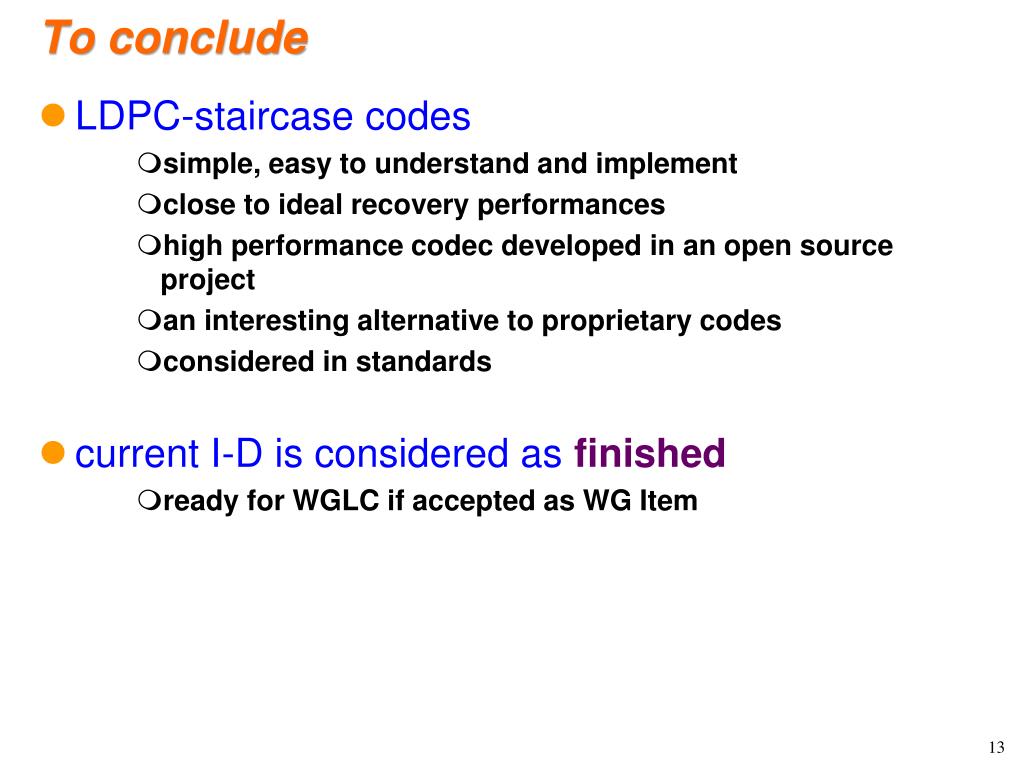 To conclude

LDPC-staircase codes

simple, easy to understand and implement

close to ideal recovery performances

high performance codec developed in an open source project

an interesting alternative to proprietary codes

considered in standards

current I-D is considered as finished

ready for WGLC if accepted as WG Item

13